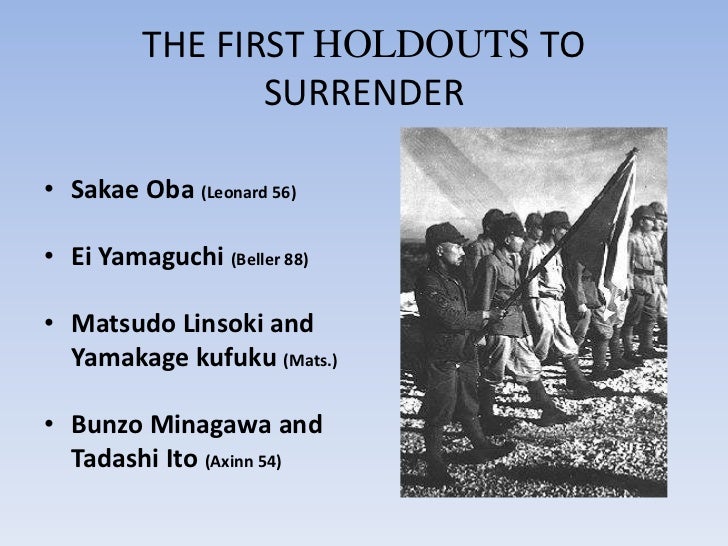 THE FIRST HOLDOUTS TO SURRENDER

• Sakae Oba (Leonard 56)

• Ei Yamaguchi (Beller 88)

• Matsudo Linsoki and Yamakage kufuku (Mats.)

• Bunzo Minagawa and Tadashi Ito (Axinn 54)